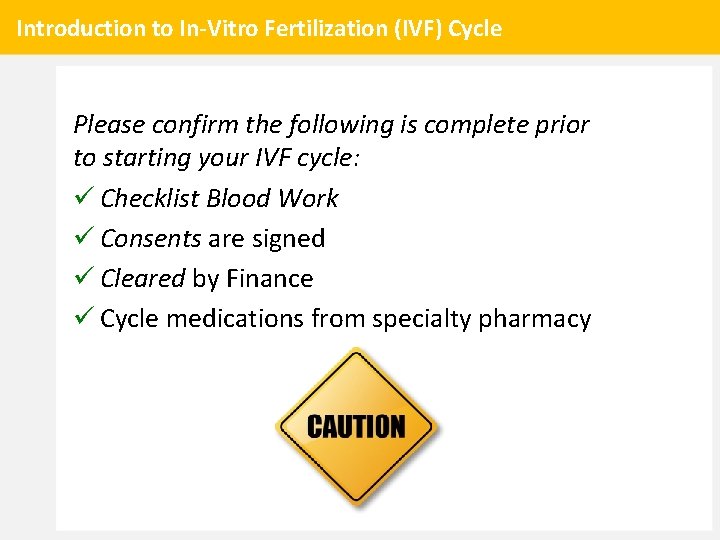 Introduction to In-Vitro Fertilization (IVF) Cycle

Please confirm the following is complete prior to starting your IVF cycle:

✓ Checklist Blood Work
✓ Consents are signed
✓ Cleared by Finance
✓ Cycle medications from specialty pharmacy

CAUTION